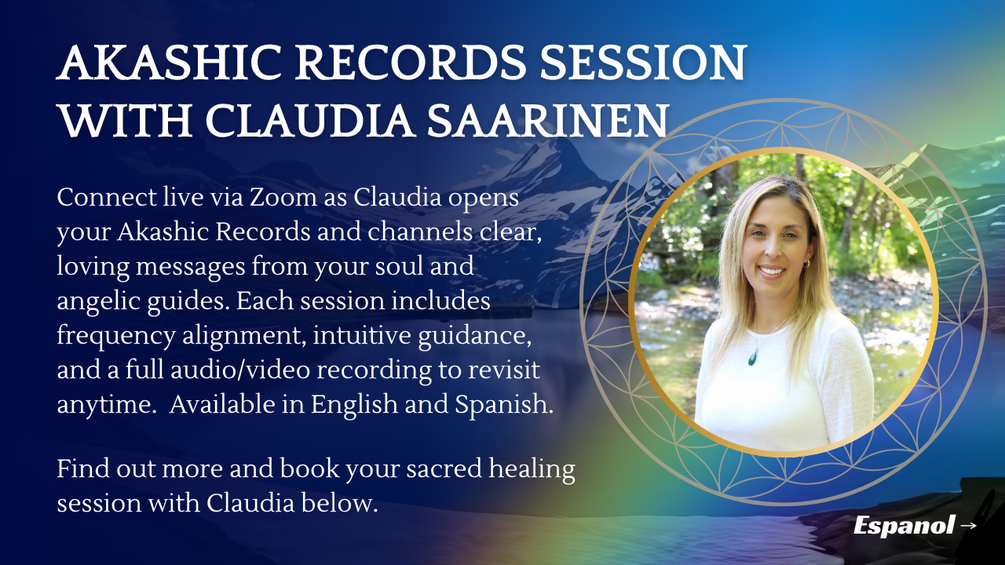 AKASHIC RECORDS SESSION WITH CLAUDIA SAARINEN

Connect live via Zoom as Claudia opens your Akashic Records and channels clear, loving messages from your soul and angelic guides. Each session includes frequency alignment, intuitive guidance, and a full audio/video recording to revisit anytime. Available in English and Spanish.

Find out more and book your sacred healing session with Claudia below.

Espanol →